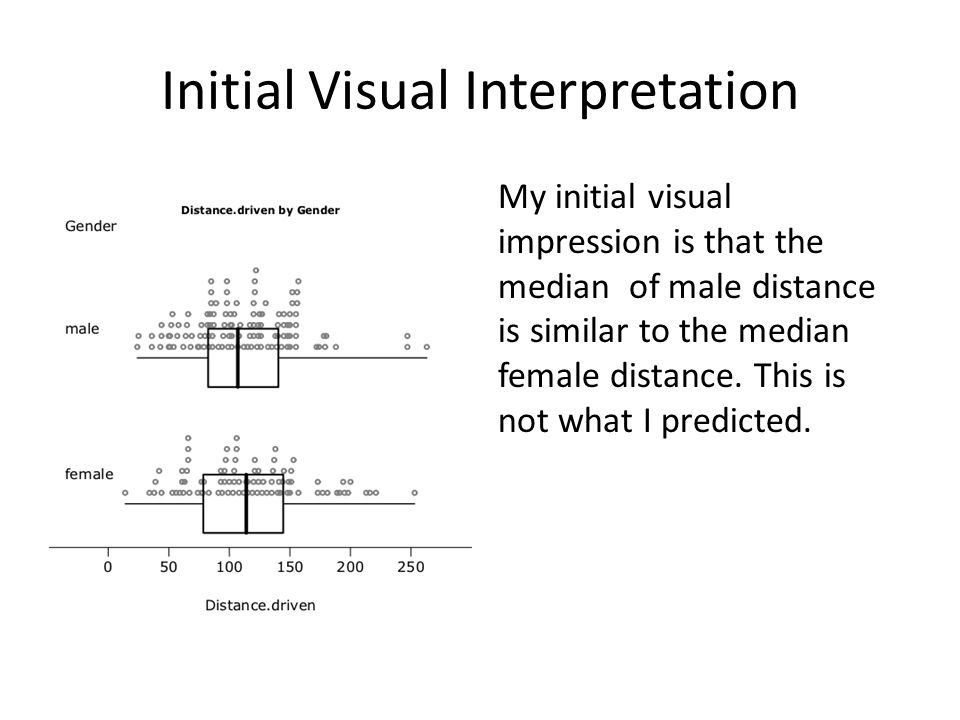 Initial Visual Interpretation

Distance.driven by Gender

Gender

male

female

0 50 100 150 200 250

Distance.driven

My initial visual impression is that the median of male distance is similar to the median female distance. This is not what I predicted.